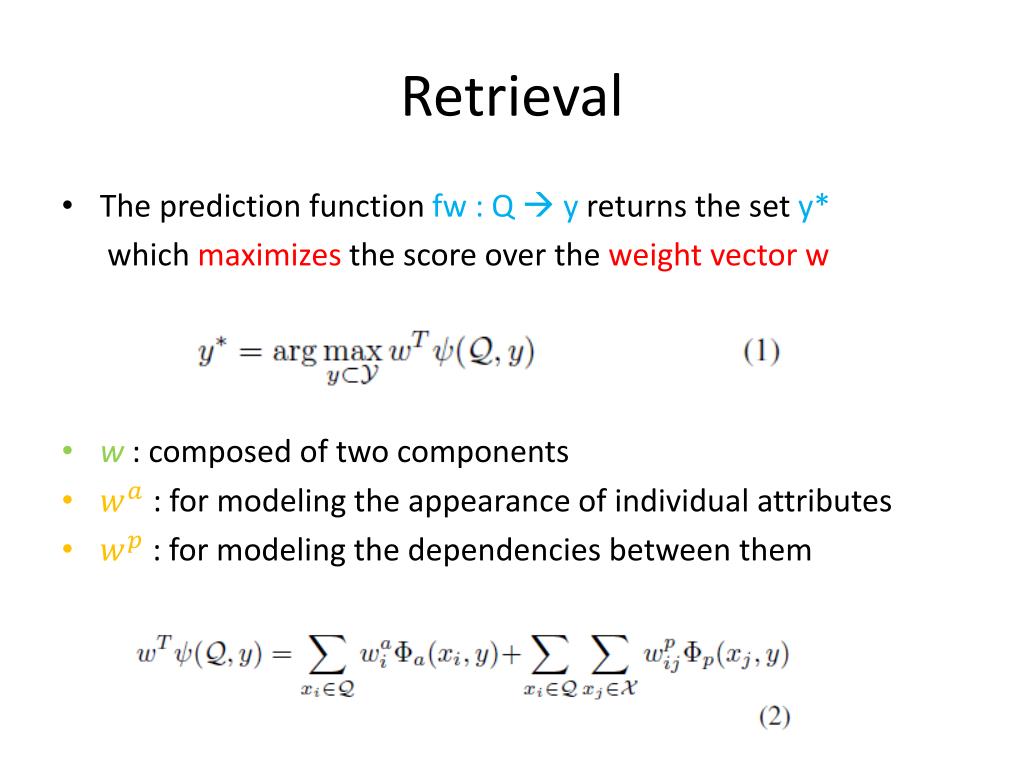 Retrieval

• The prediction function fw : Q → y returns the set y* which maximizes the score over the weight vector w

$y^* = \arg\max_{y \subset \mathcal{Y}} w^T \psi(\mathcal{Q}, y)$ (1)

• $w$ : composed of two components
• $w^a$ : for modeling the appearance of individual attributes
• $w^p$ : for modeling the dependencies between them

$w^T \psi(\mathcal{Q}, y) = \sum_{x_i \in \mathcal{Q}} w_i^a \Phi_a(x_i, y) + \sum_{x_i \in \mathcal{Q}} \sum_{x_j \in \mathcal{X}} w_{ij}^p \Phi_p(x_j, y)$ (2)